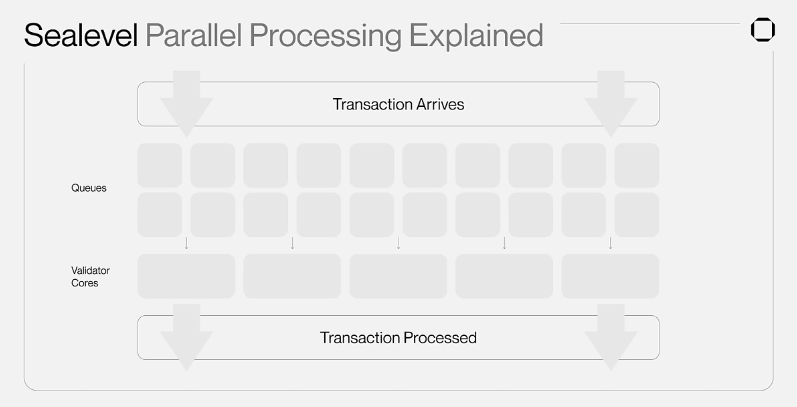 Sealevel Parallel Processing Explained

Transaction Arrives

Queues

Validator Cores

Transaction Processed